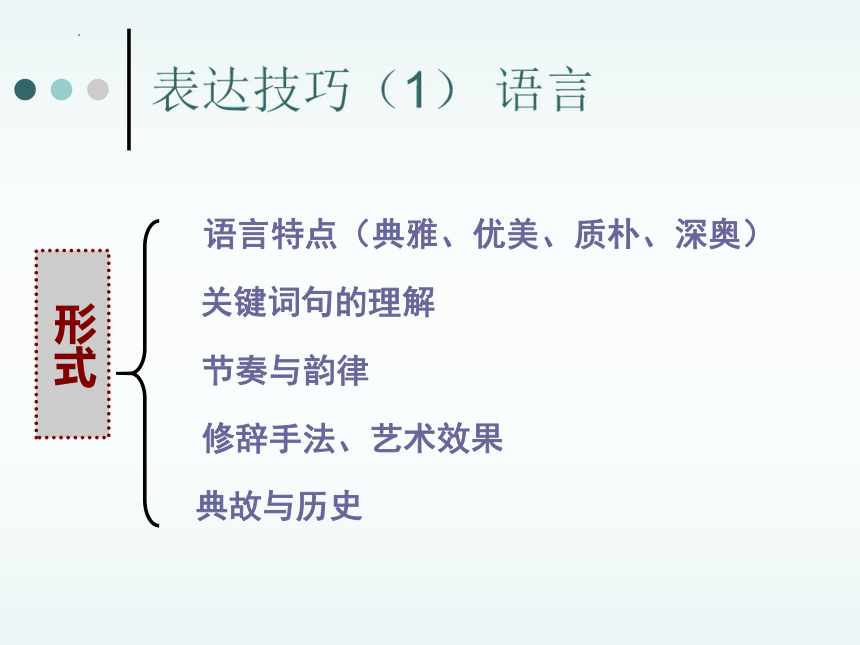 表达技巧（1） 语言

形式

语言特点（典雅、优美、质朴、深奥）

关键词句的理解

节奏与韵律

修辞手法、艺术效果

典故与历史